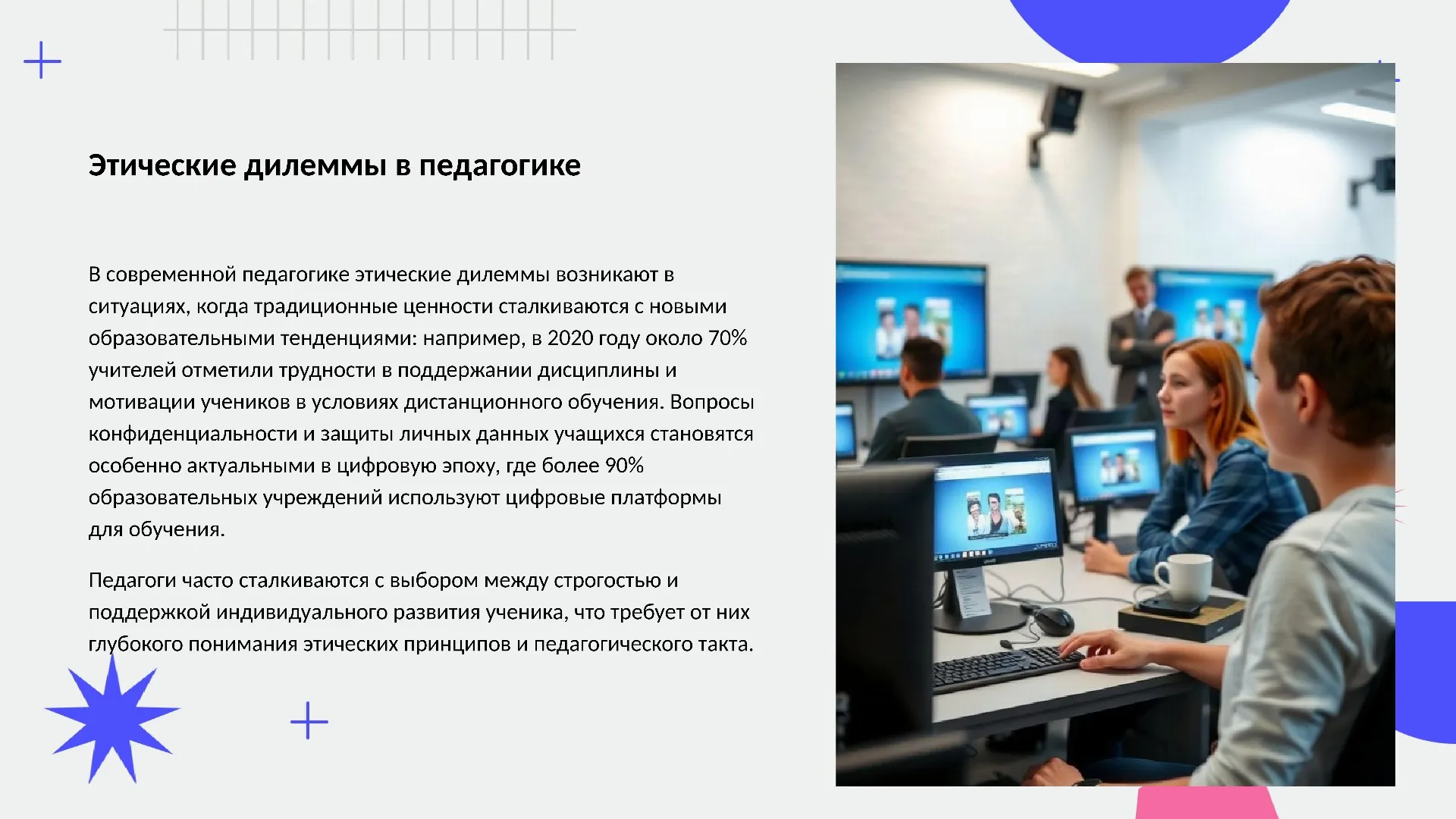 Этические дилеммы в педагогике

В современной педагогике этические дилеммы возникают в ситуациях, когда традиционные ценности сталкиваются с новыми образовательными тенденциями: например, в 2020 году около 70% учителей отметили трудности в поддержании дисциплины и мотивации учеников в условиях дистанционного обучения. Вопросы конфиденциальности и защиты личных данных учащихся становятся особенно актуальными в цифровую эпоху, где более 90% образовательных учреждений используют цифровые платформы для обучения.

Педагоги часто сталкиваются с выбором между строгостью и поддержкой индивидуального развития ученика, что требует от них глубокого понимания этических принципов и педагогического такта.